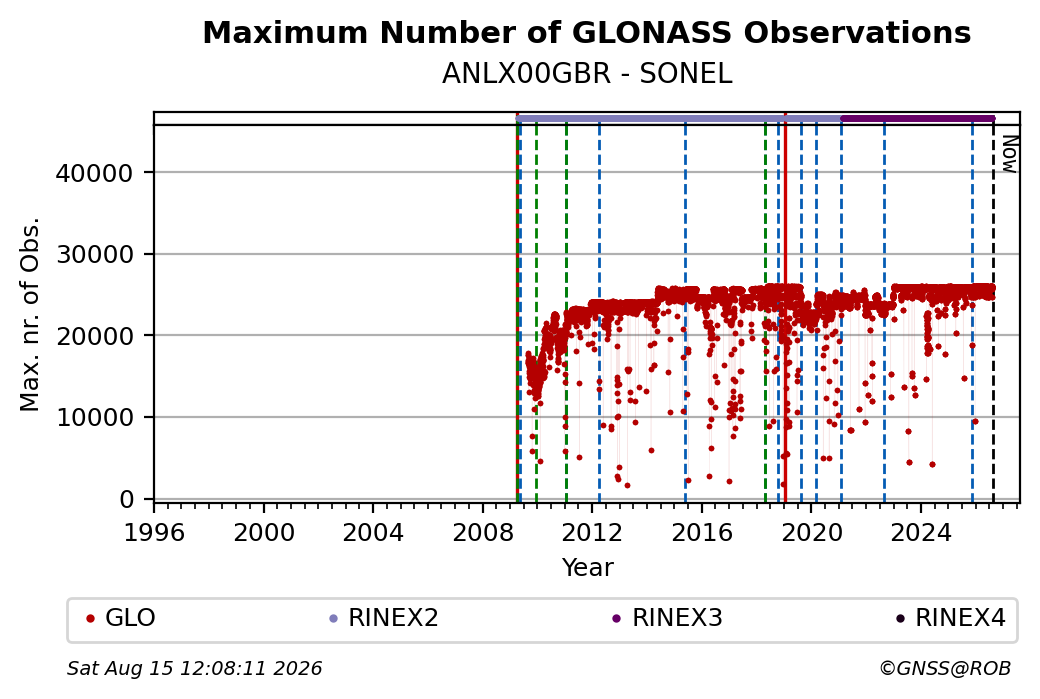 Maximum Number of GLONASS Observations
ANLX00GBR - SONEL

Now

Max. nr. of Obs.

40000
30000
20000
10000
0

1996 2000 2004 2008 2012 2016 2020 2024

Year

GLO RINEX2 RINEX3 RINEX4

Sat Aug 15 12:08:11 2026

©GNSS@ROB